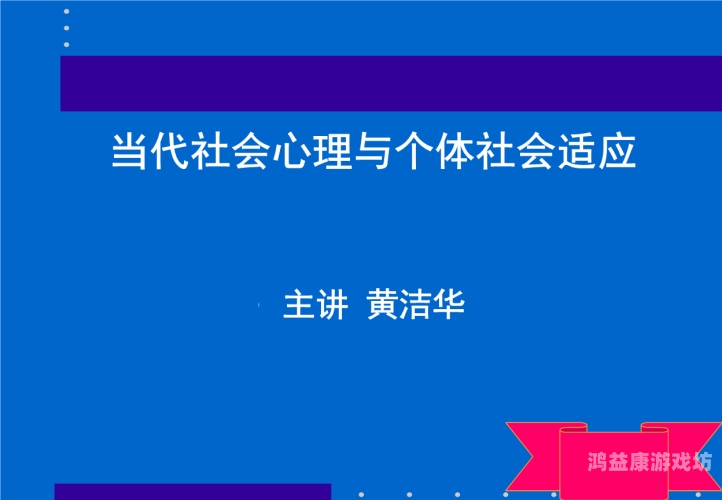 当代社会心理与个体社会适应

主讲 黄洁华

鸿益康游戏坊